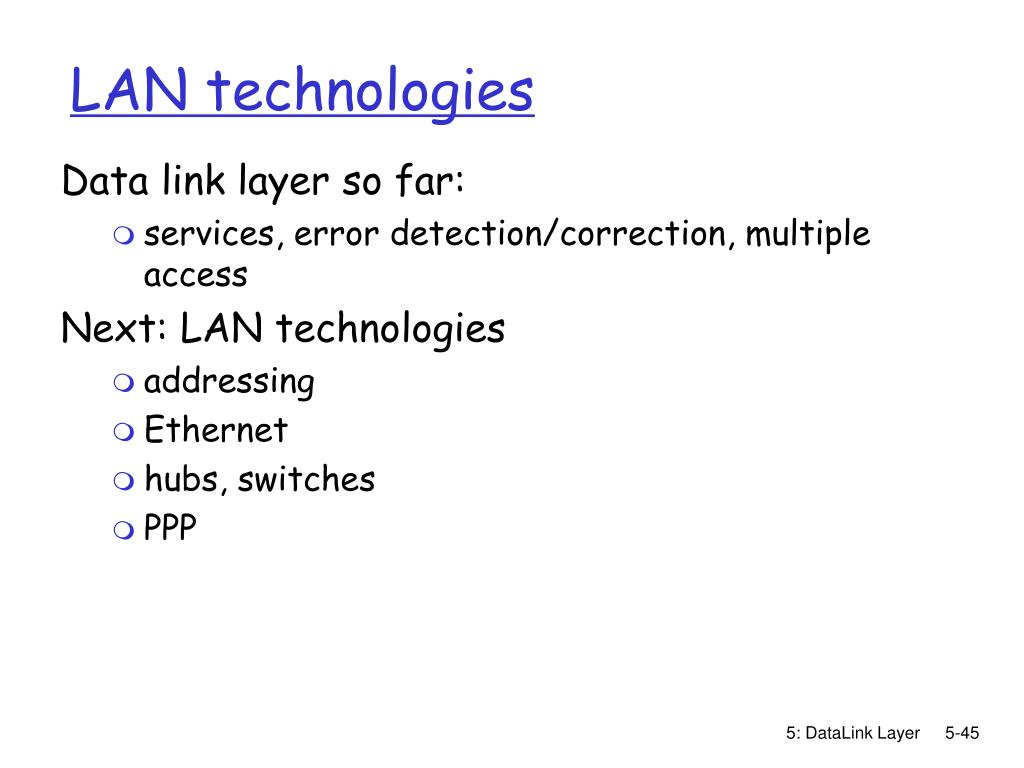 LAN technologies

Data link layer so far:

services, error detection/correction, multiple access

Next: LAN technologies

addressing

Ethernet

hubs, switches

PPP

5: DataLink Layer 5-45